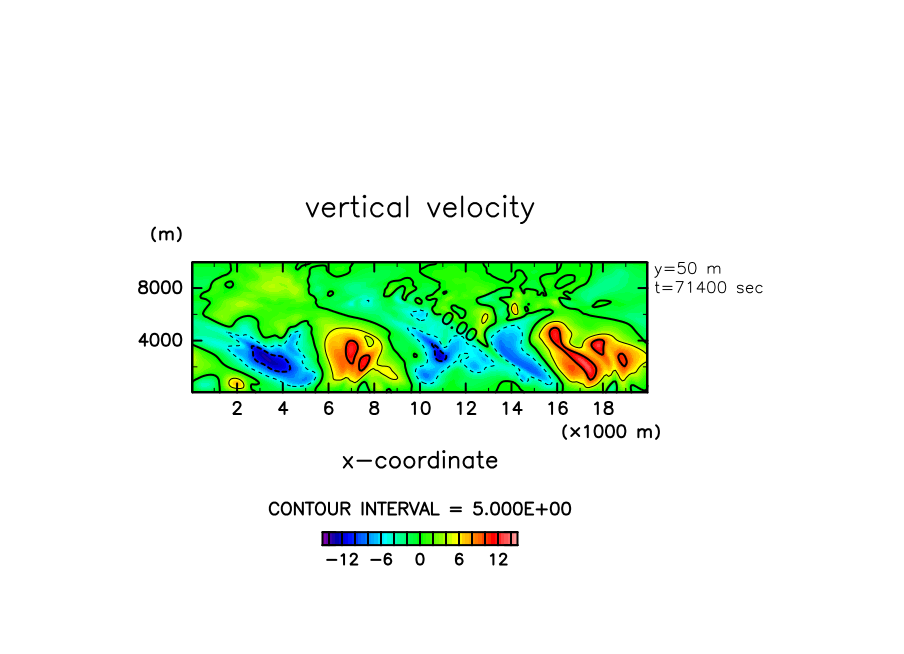 vertical velocity

(m)

8000
4000

y=50 m
t=71400 sec

2 4 6 8 10 12 14 16 18
(×1000 m)

x−coordinate

CONTOUR INTERVAL = 5.000E+00

−12 −6 0 6 12